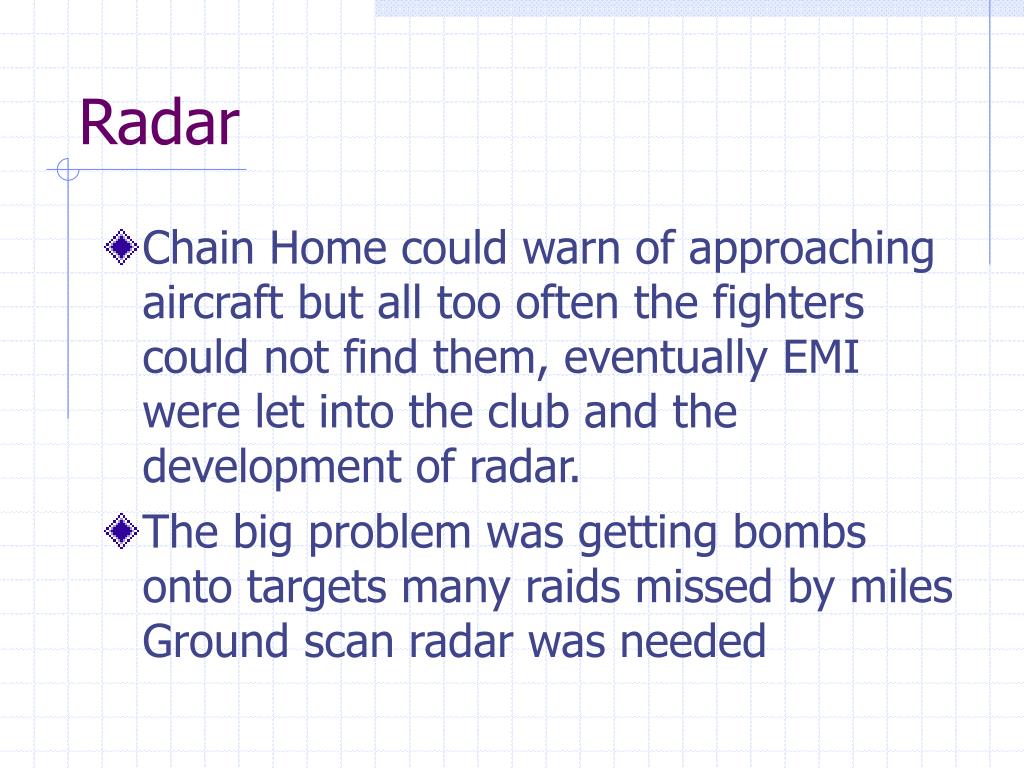 Radar

Chain Home could warn of approaching aircraft but all too often the fighters could not find them, eventually EMI were let into the club and the development of radar.

The big problem was getting bombs onto targets many raids missed by miles Ground scan radar was needed